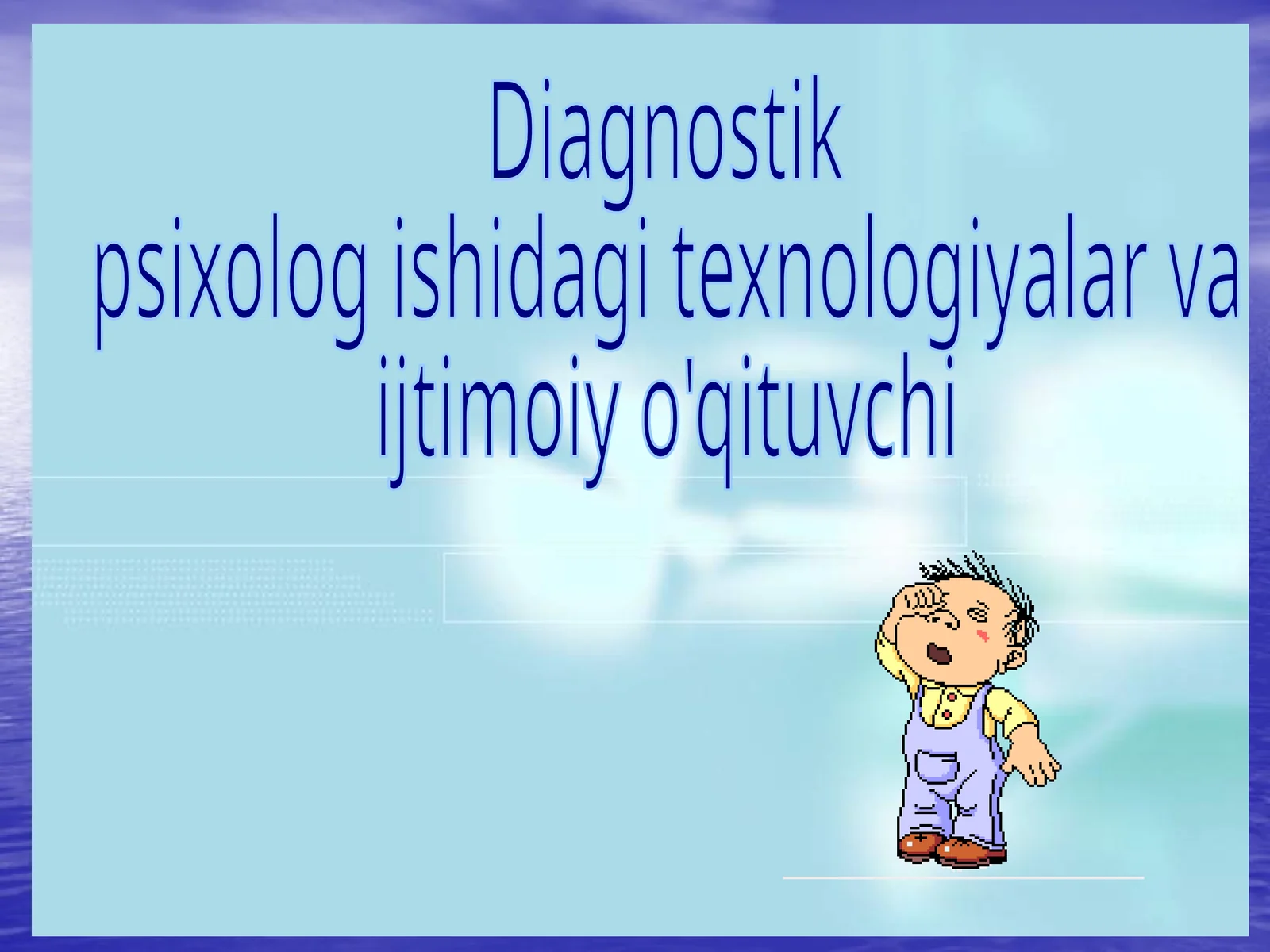 Diagnostik
psixolog ishidagi texnologiyalar va
ijtimoiy o'qituvchi